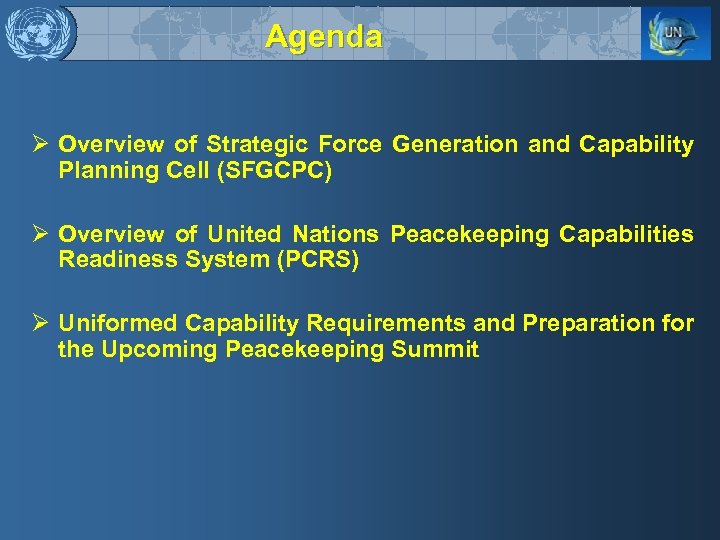 Agenda

UN

➢ Overview of Strategic Force Generation and Capability Planning Cell (SFGCPC)

➢ Overview of United Nations Peacekeeping Capabilities Readiness System (PCRS)

➢ Uniformed Capability Requirements and Preparation for the Upcoming Peacekeeping Summit